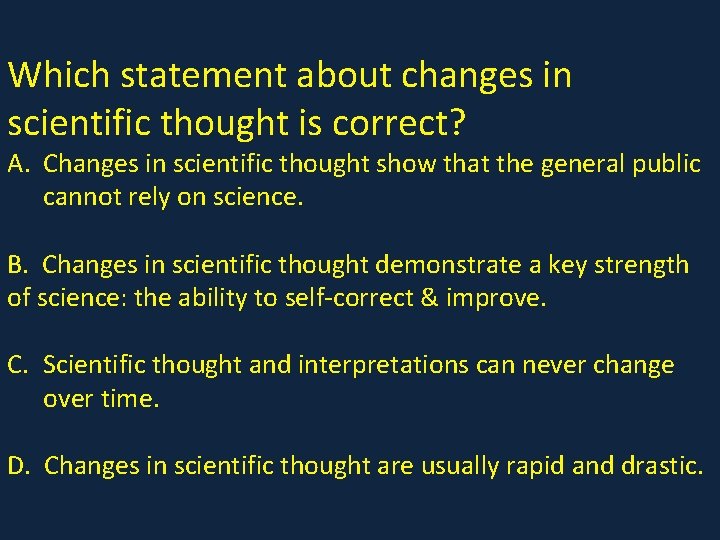 Which statement about changes in scientific thought is correct?

A. Changes in scientific thought show that the general public cannot rely on science.

B. Changes in scientific thought demonstrate a key strength of science: the ability to self-correct & improve.

C. Scientific thought and interpretations can never change over time.

D. Changes in scientific thought are usually rapid and drastic.